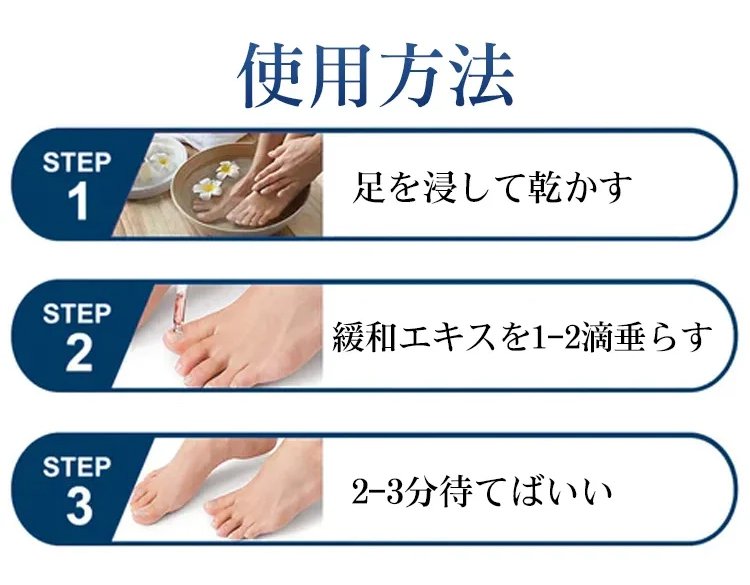 使用方法

STEP 1
足を浸して乾かす

STEP 2
緩和エキスを1-2滴垂らす

STEP 3
2-3分待てばいい